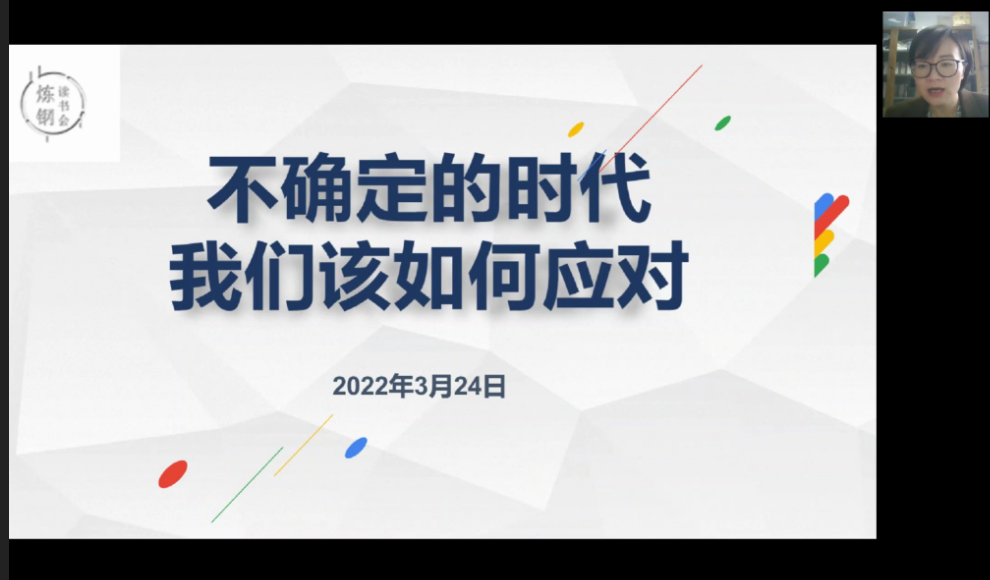 炼钢 读书会

不确定的时代
我们该如何应对

2022年3月24日